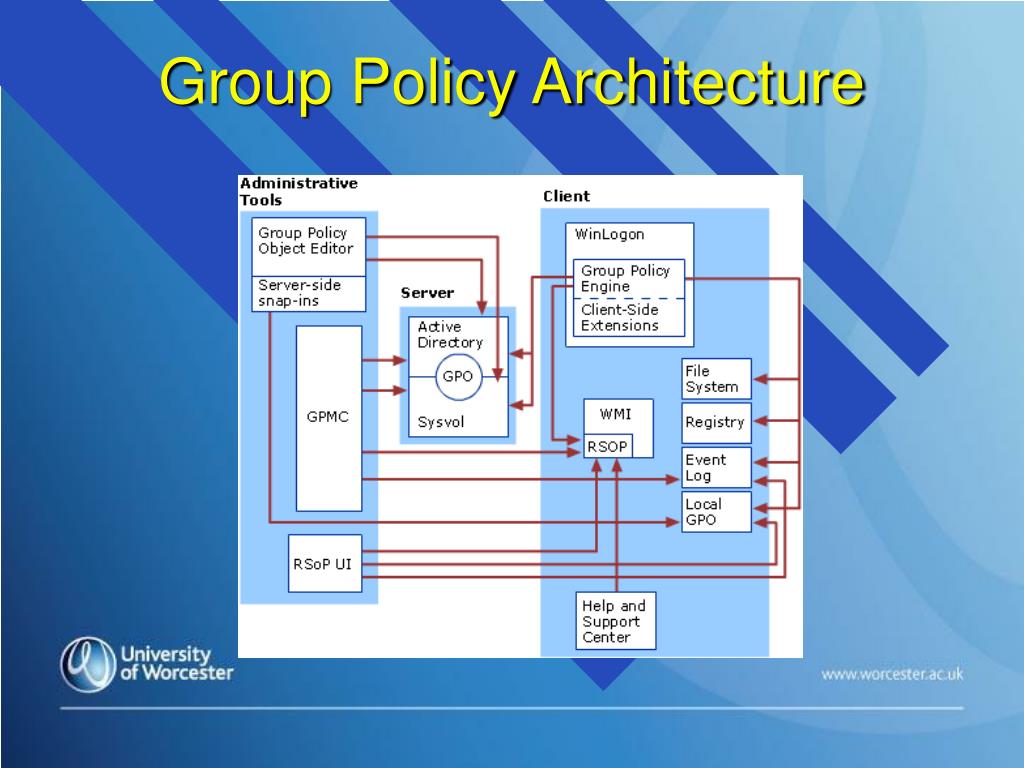 Group Policy Architecture

Administrative Tools

Group Policy Object Editor

Server-side snap-ins

GPMC

RSoP UI

Server

Active Directory

GPO

Sysvol

Client

WinLogon

Group Policy Engine

Client-Side Extensions

WMI

RSOP

File System

Registry

Event Log

Local GPO

Help and Support Center

University of Worcester

www.worcester.ac.uk